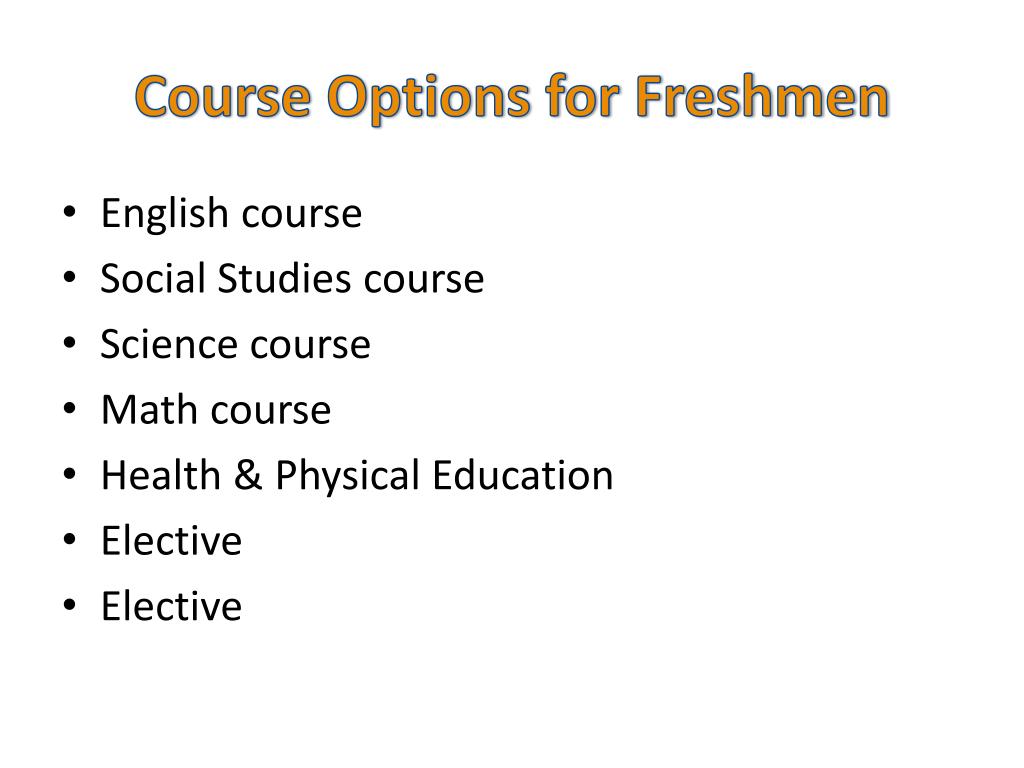 Course Options for Freshmen

• English course
• Social Studies course
• Science course
• Math course
• Health & Physical Education
• Elective
• Elective